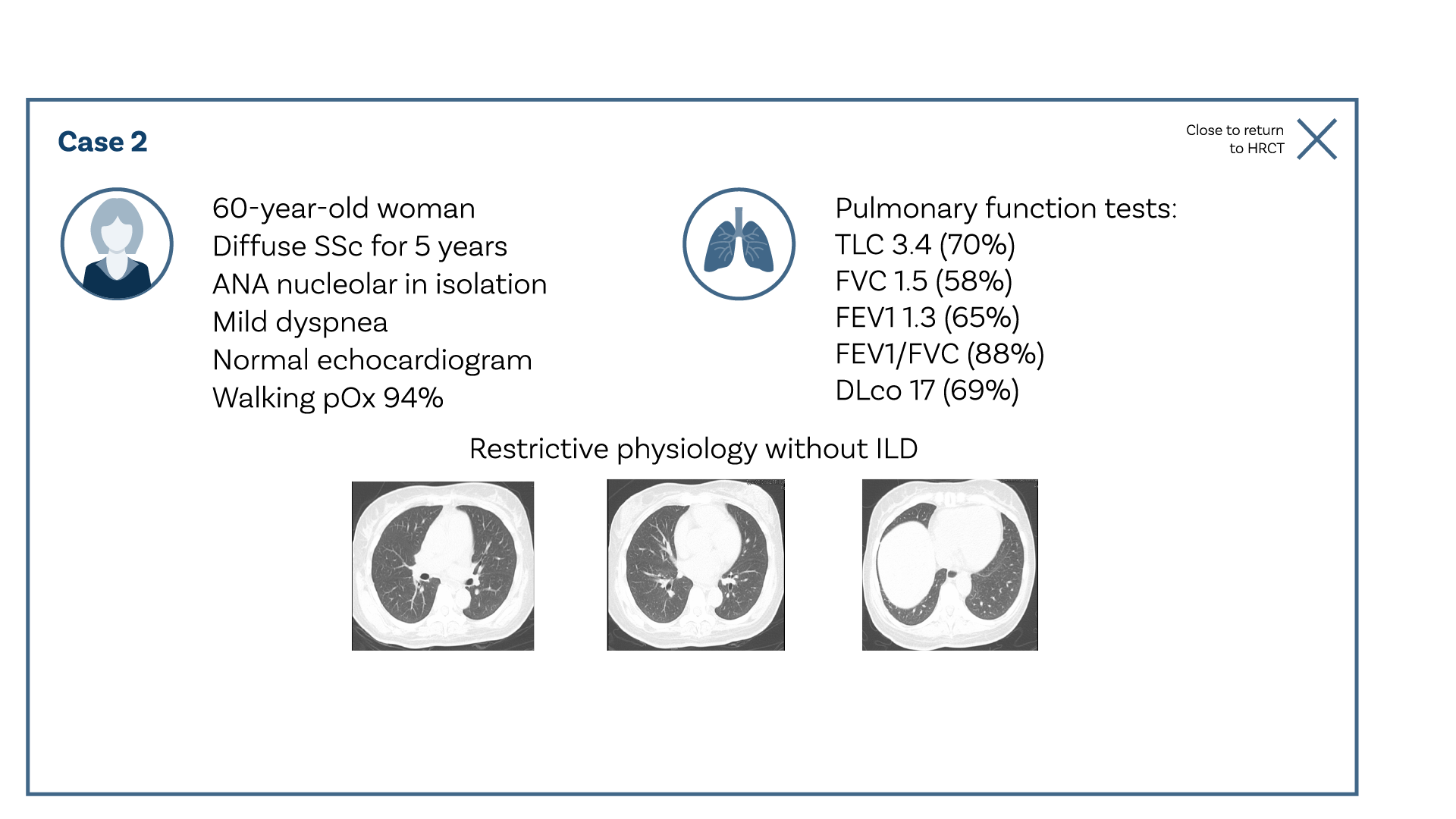 Case 2

Close to return to HRCT

60-year-old woman
Diffuse SSc for 5 years
ANA nucleolar in isolation
Mild dyspnea
Normal echocardiogram
Walking pOx 94%

Pulmonary function tests:
TLC 3.4 (70%)
FVC 1.5 (58%)
FEV1 1.3 (65%)
FEV1/FVC (88%)
DLco 17 (69%)

Restrictive physiology without ILD